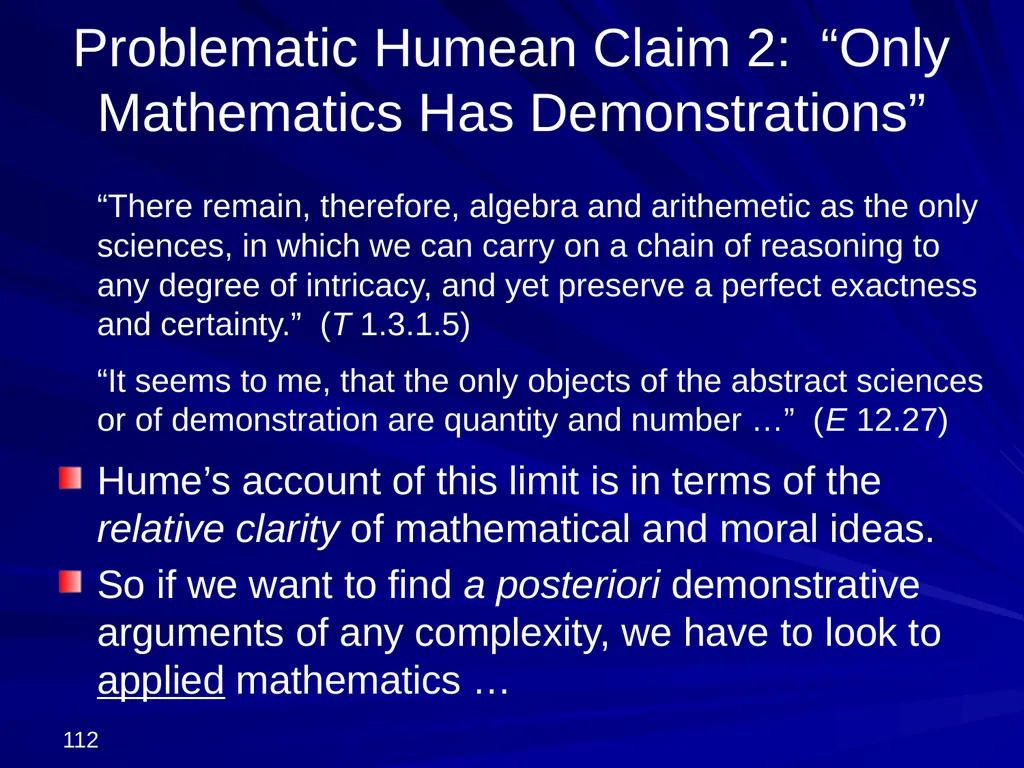 Problematic Humean Claim 2: “Only Mathematics Has Demonstrations”

“There remain, therefore, algebra and arithemetic as the only sciences, in which we can carry on a chain of reasoning to any degree of intricacy, and yet preserve a perfect exactness and certainty.” (T 1.3.1.5)

“It seems to me, that the only objects of the abstract sciences or of demonstration are quantity and number …” (E 12.27)

Hume’s account of this limit is in terms of the relative clarity of mathematical and moral ideas.

So if we want to find a posteriori demonstrative arguments of any complexity, we have to look to applied mathematics …

112